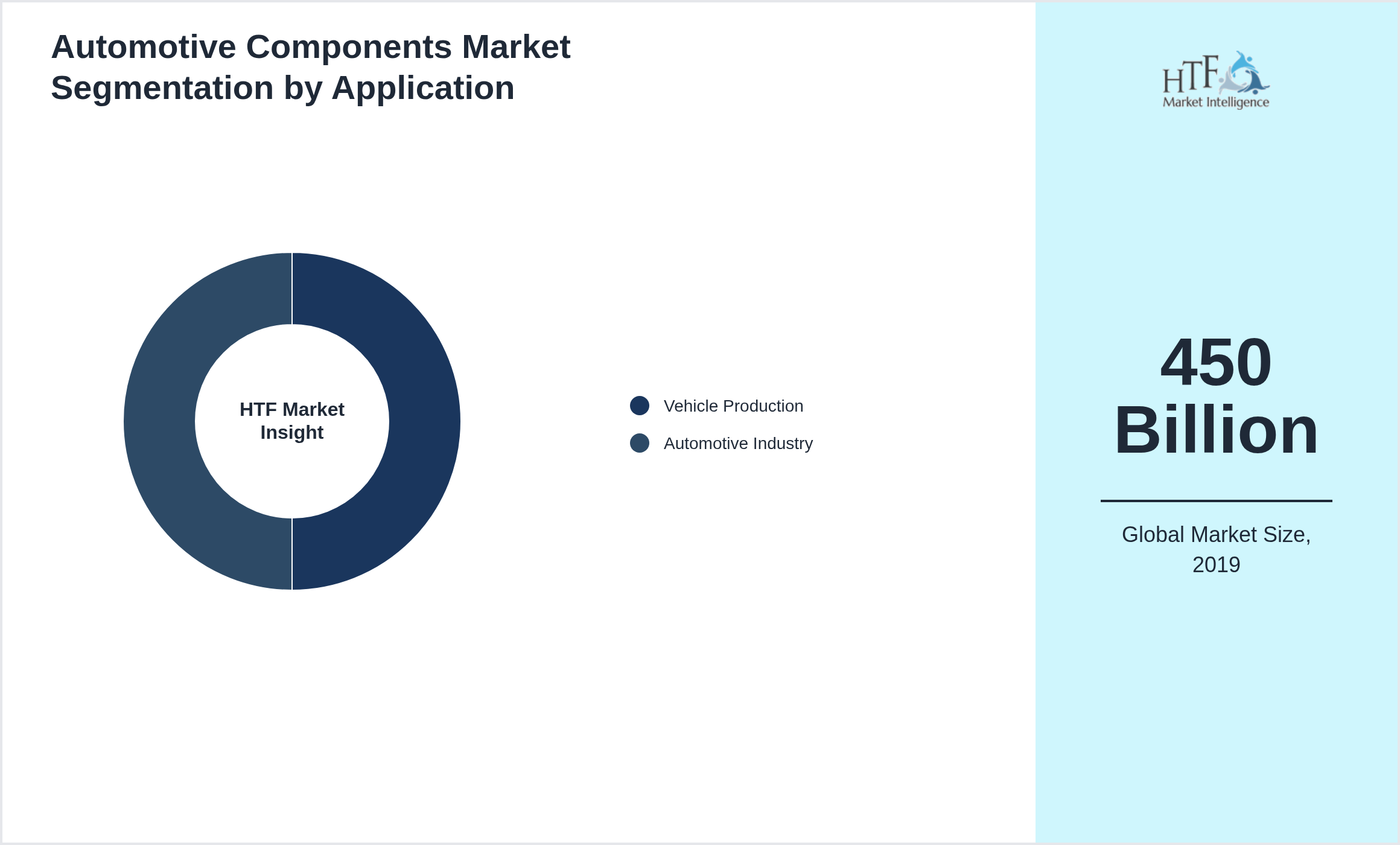 Automotive Components Market Segmentation by Application

HTF Market Insight

Vehicle Production
Automotive Industry

HTF Market Intelligence

450 Billion

Global Market Size, 2019